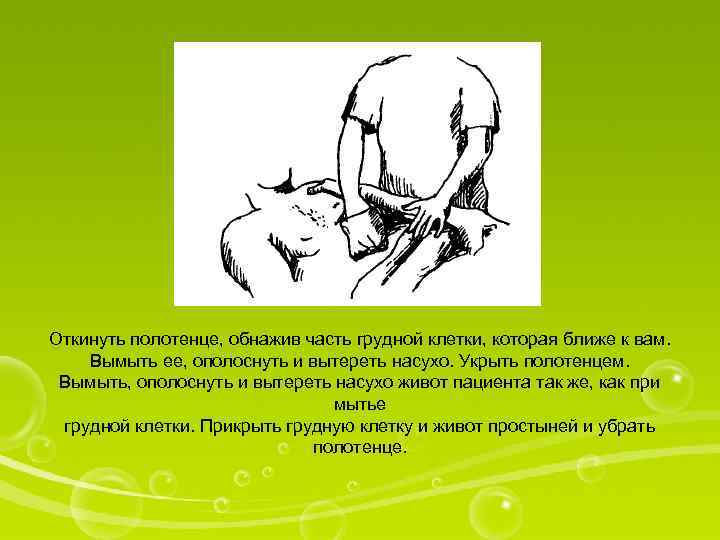 Откинуть полотенце, обнажив часть грудной клетки, которая ближе к вам. Вымыть ее, ополоснуть и вытереть насухо. Укрыть полотенцем. Вымыть, ополоснуть и вытереть насухо живот пациента так же, как при мытье грудной клетки. Прикрыть грудную клетку и живот простыней и убрать полотенце.